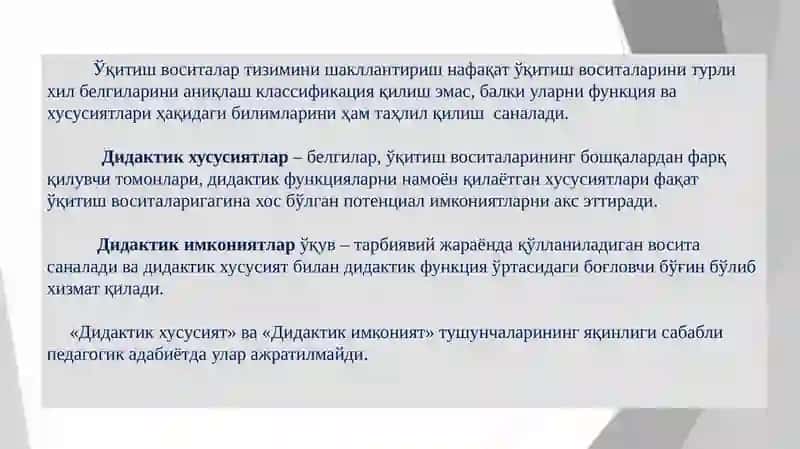 Ўқитиш воситалар тизимини шакллантириш нафақат ўқитиш воситаларини турли хил белгиларини аниқлаш классификация қилиш эмас, балки уларни функция ва хусусиятлари ҳақидаги билимларини ҳам таҳлил қилиш саналади.

Дидактик хусусиятлар – белгилар, ўқитиш воситаларининг бошқалардан фарқ қилувчи томонлари, дидактик функцияларни намоён қилаётган хусусиятлари фақат ўқитиш воситаларигагина хос бўлган потенциал имкониятларни акс эттиради.

Дидактик имкониятлар ўқув – тарбиявий жараёнда қўлланиладиган восита саналади ва дидактик хусусият билан дидактик функция ўртасидаги боғловчи бўғин бўлиб хизмат қилади.

«Дидактик хусусият» ва «Дидактик имконият» тушунчаларининг яқинлиги сабабли педагогик адабиётда улар ажратилмайди.